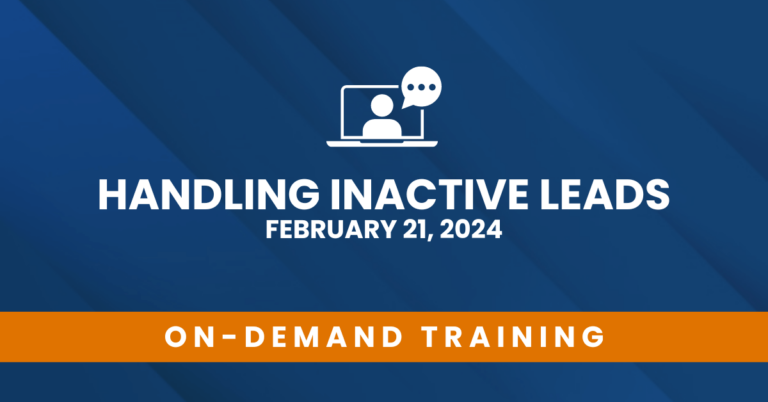 HANDLING INACTIVE LEADS
FEBRUARY 21, 2024

ON-DEMAND TRAINING